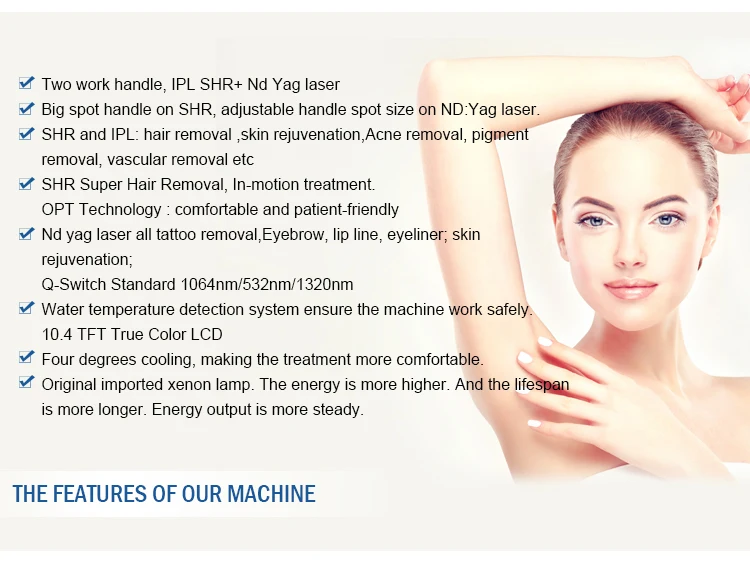 Two work handle, IPL SHR+ Nd Yag laser

Big spot handle on SHR, adjustable handle spot size on ND:Yag laser.

SHR and IPL: hair removal ,skin rejuvenation,Acne removal, pigment removal, vascular removal etc

SHR Super Hair Removal, In-motion treatment.
OPT Technology : comfortable and patient-friendly

Nd yag laser all tattoo removal,Eyebrow, lip line, eyeliner; skin rejuvenation;
Q-Switch Standard 1064nm/532nm/1320nm

Water temperature detection system ensure the machine work safely.
10.4 TFT True Color LCD

Four degrees cooling, making the treatment more comfortable.

Original imported xenon lamp. The energy is more higher. And the lifespan is more longer. Energy output is more steady.

THE FEATURES OF OUR MACHINE